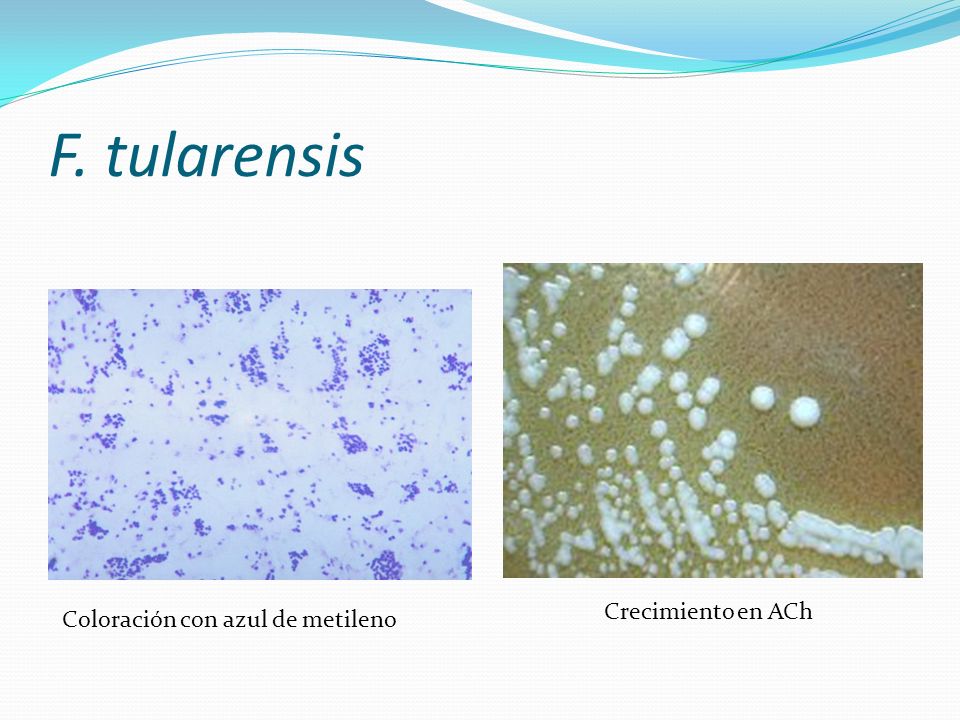 F. tularensis

Coloración con azul de metileno

Crecimiento en ACh